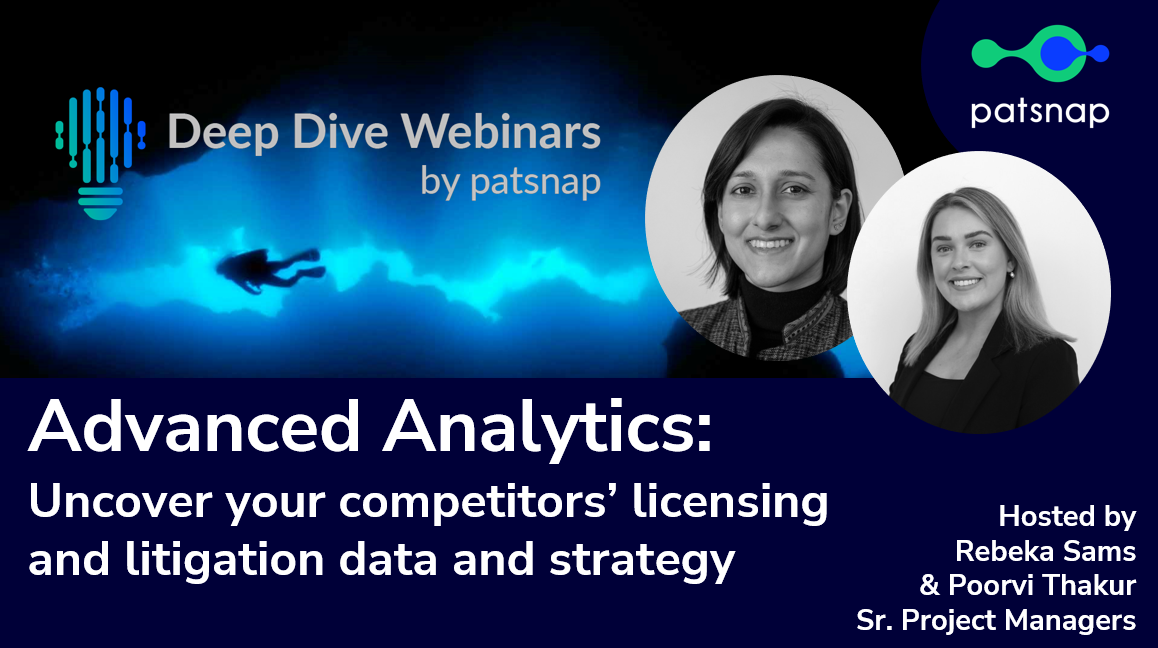 Deep Dive Webinars
by patsnap

patsnap

Advanced Analytics:
Uncover your competitors' licensing and litigation data and strategy

Hosted by
Rebeka Sams
& Poorvi Thakur
Sr. Project Managers